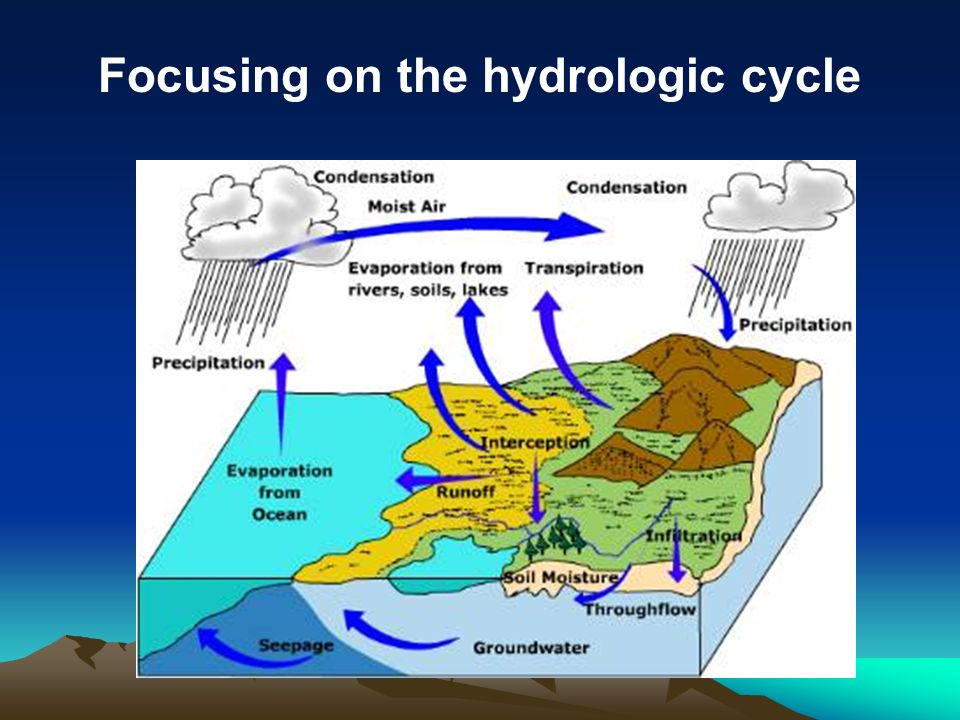 Focusing on the hydrologic cycle

Condensation
Moist Air
Condensation
Evaporation from rivers, soils, lakes
Transpiration
Precipitation
Precipitation
Interception
Evaporation from Ocean
Runoff
Infiltration
Soil Moisture
Throughflow
Seepage
Groundwater